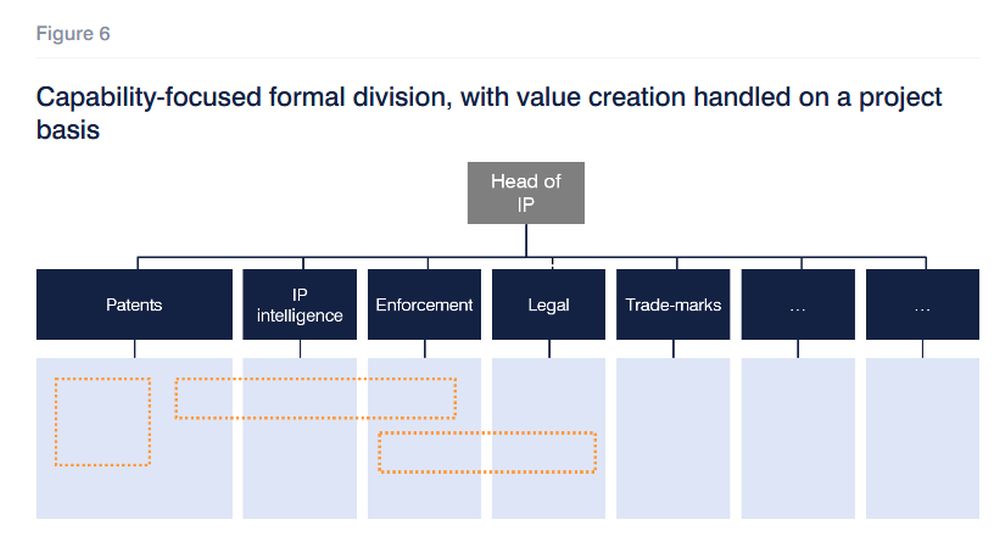 Figure 6

Capability-focused formal division, with value creation handled on a project basis

Head of IP

Patents

IP intelligence

Enforcement

Legal

Trade-marks

…

…